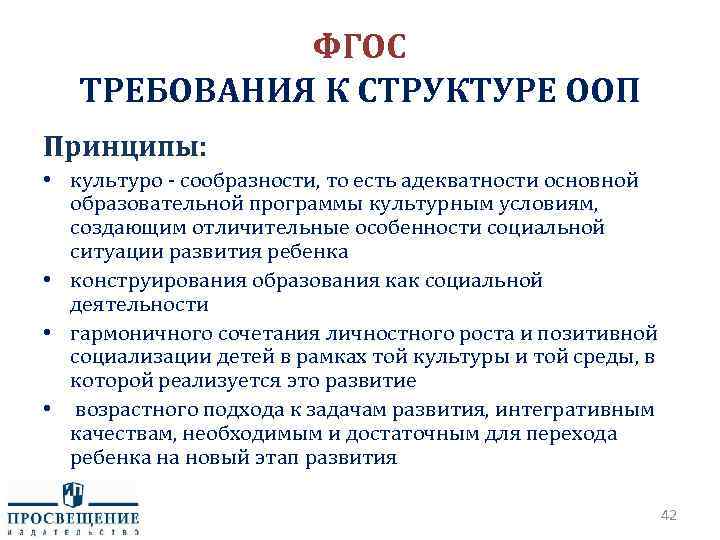 ФГОС
ТРЕБОВАНИЯ К СТРУКТУРЕ ООП

Принципы:

• культуро - сообразности, то есть адекватности основной образовательной программы культурным условиям, создающим отличительные особенности социальной ситуации развития ребенка
• конструирования образования как социальной деятельности
• гармоничного сочетания личностного роста и позитивной социализации детей в рамках той культуры и той среды, в которой реализуется это развитие
• возрастного подхода к задачам развития, интегративным качествам, необходимым и достаточным для перехода ребенка на новый этап развития

ПРОСВЕЩЕНИЕ
ИЗДАТЕЛЬСТВО

42